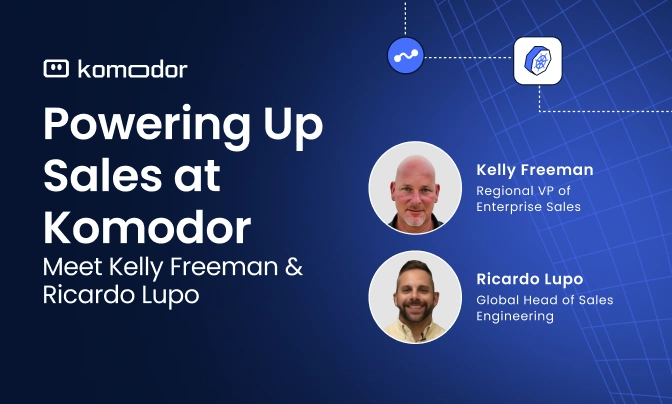 komodor

Powering Up Sales at Komodor

Meet Kelly Freeman & Ricardo Lupo

Kelly Freeman
Regional VP of Enterprise Sales

Ricardo Lupo
Global Head of Sales Engineering